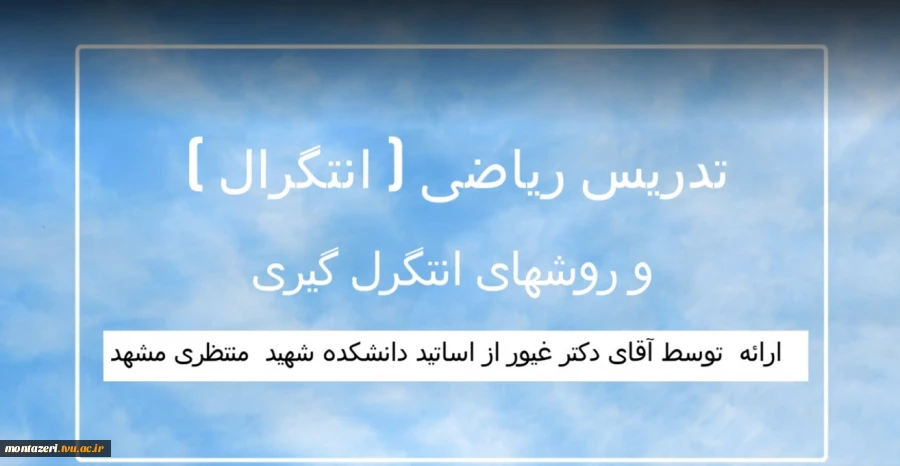 تدریس ریاضی [ انتگرال ]

و روشهای انتگرل گیری

ارائه توسط آقای دکتر غیور از اساتید دانشکده شهید منتظری مشهد

montazeri.tvu.ac.ir